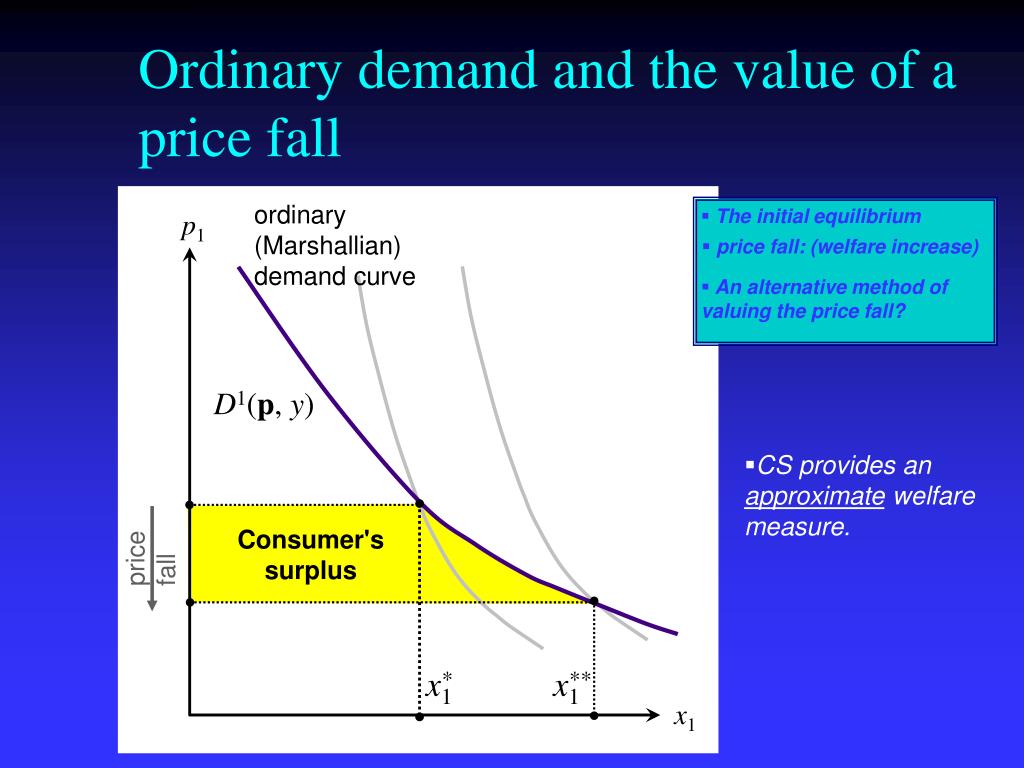 Ordinary demand and the value of a price fall

$p_1$

ordinary (Marshallian) demand curve

$D^1(\mathbf{p}, y)$

price fall

Consumer's surplus

$x_1^*$

$x_1^{**}$

$x_1$

▪ The initial equilibrium
▪ price fall: (welfare increase)
▪ An alternative method of valuing the price fall?

▪CS provides an approximate welfare measure.